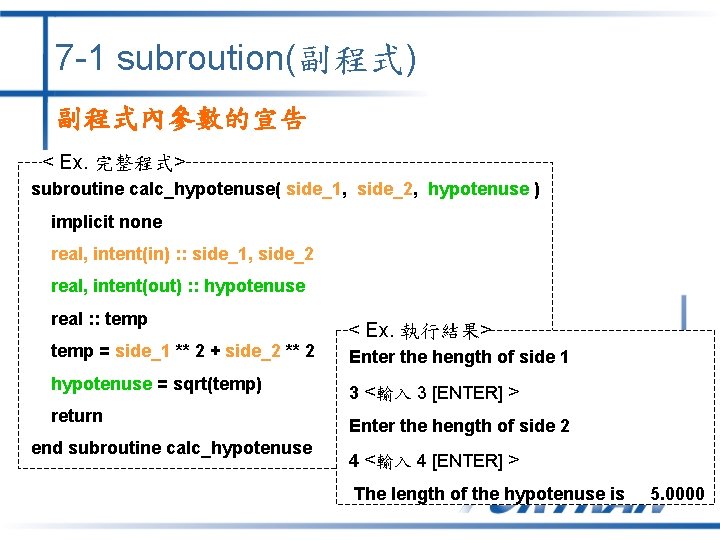 7-1 subroution(副程式)

副程式內參數的宣告

< Ex. 完整程式>

subroutine calc_hypotenuse( side_1, side_2, hypotenuse )
implicit none
real, intent(in) :: side_1, side_2
real, intent(out) :: hypotenuse
real :: temp
temp = side_1 ** 2 + side_2 ** 2
hypotenuse = sqrt(temp)
return
end subroutine calc_hypotenuse

< Ex. 執行結果>

Enter the hength of side 1
3 <輸入 3 [ENTER] >
Enter the hength of side 2
4 <輸入 4 [ENTER] >
The length of the hypotenuse is 5.0000